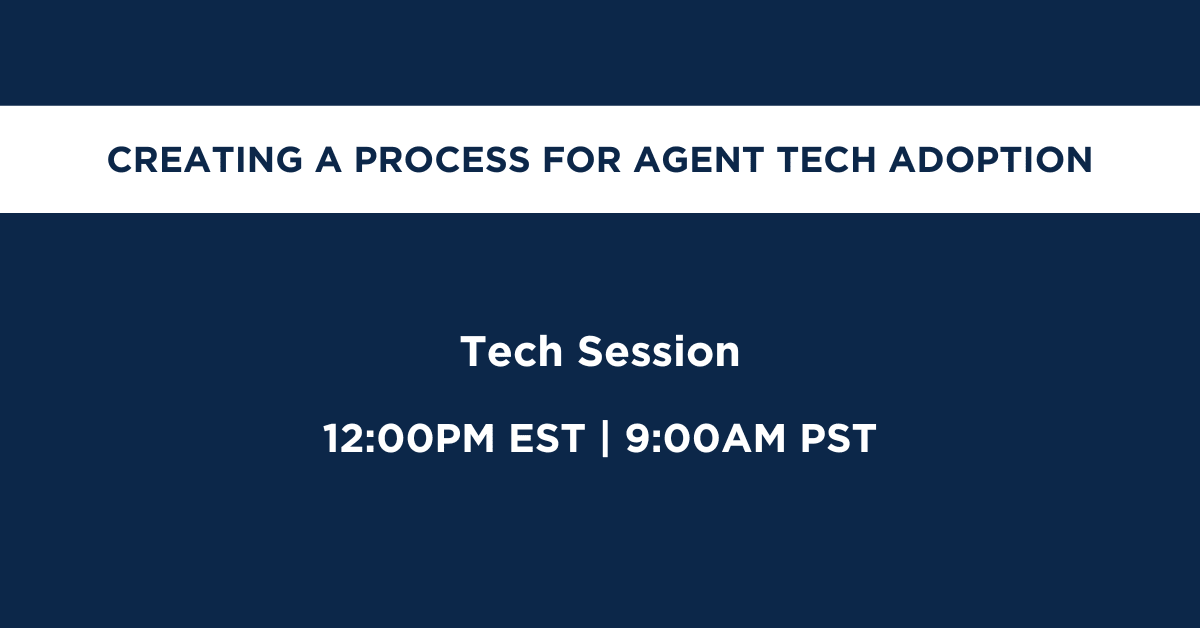 CREATING A PROCESS FOR AGENT TECH ADOPTION

Tech Session

12:00PM EST | 9:00AM PST